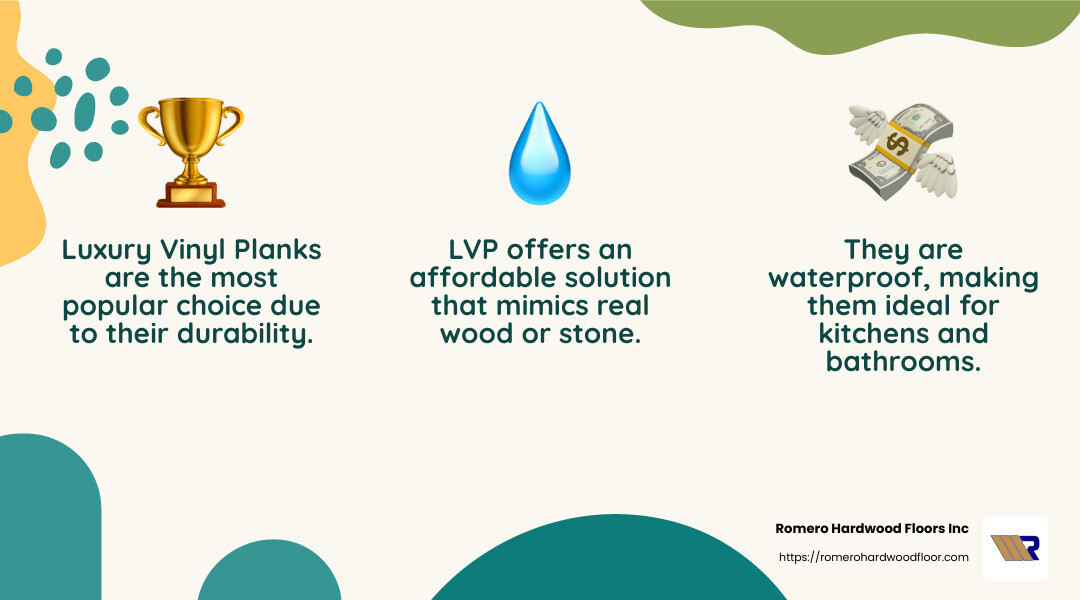 Luxury Vinyl Planks are the most popular choice due to their durability.

LVP offers an affordable solution that mimics real wood or stone.

They are waterproof, making them ideal for kitchens and bathrooms.

Romero Hardwood Floors Inc

https://romerohardwoodfloor.com